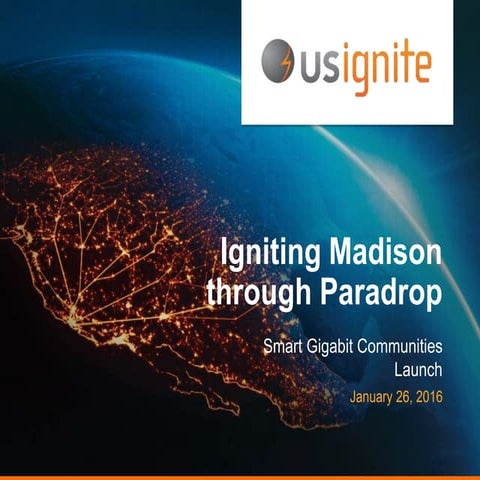 usignite

Igniting Madison through Paradrop

Smart Gigabit Communities Launch

January 26, 2016